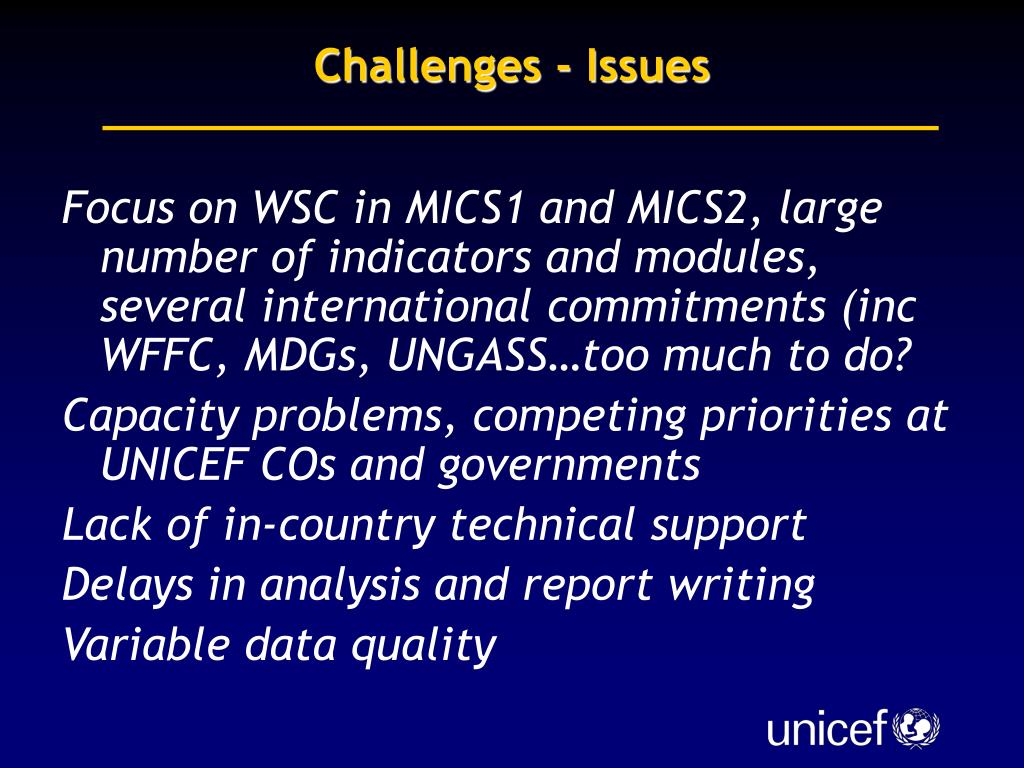 Challenges - Issues

Focus on WSC in MICS1 and MICS2, large number of indicators and modules, several international commitments (inc WFFC, MDGs, UNGASS…too much to do?

Capacity problems, competing priorities at UNICEF COs and governments

Lack of in-country technical support

Delays in analysis and report writing

Variable data quality

unicef